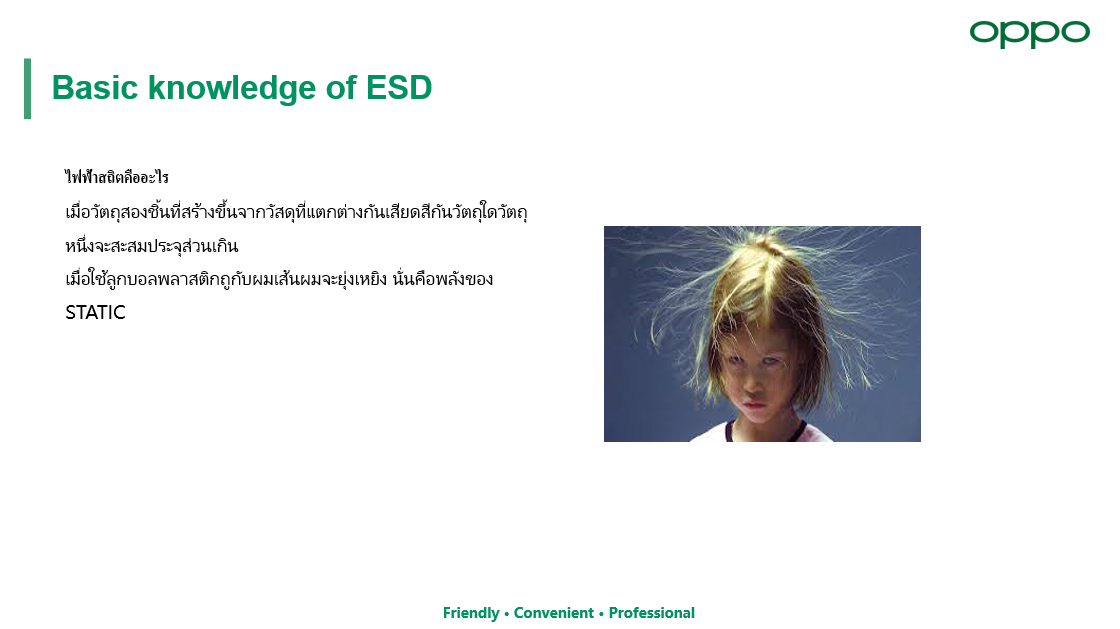 oppo

Basic knowledge of ESD

ไฟฟ้าสถิตคืออะไร

เมื่อวัตถุสองชิ้นที่สร้างขึ้นจากวัสดุที่แตกต่างกันเสียดสีกันวัตถุใดวัตถุหนึ่งจะสะสมประจุส่วนเกิน

เมื่อใช้ลูกบอลพลาสติกถูกับผมเส้นผมจะยุ่งเหยิง นั่นคือพลังของ STATIC

Friendly • Convenient • Professional